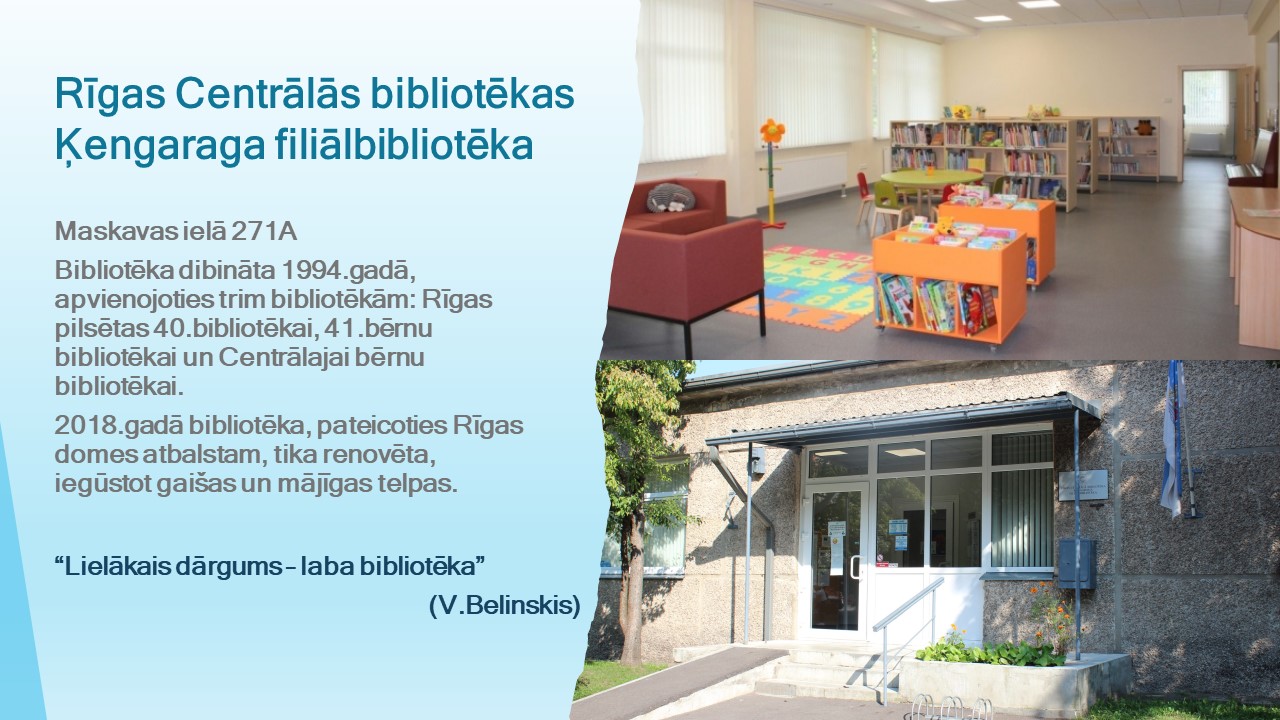 Rīgas Centrālās bibliotēkas Ķengaraga filiālbibliotēka

Maskavas ielā 271A

Bibliotēka dibināta 1994.gadā, apvienojoties trim bibliotēkām: Rīgas pilsētas 40.bibliotēkai, 41.bērnu bibliotēkai un Centrālajai bērnu bibliotēkai.

2018.gadā bibliotēka, pateicoties Rīgas domes atbalstam, tika renovēta, iegūstot gaišas un mājīgas telpas.

“Lielākais dārgums – laba bibliotēka”

(V.Belinskis)